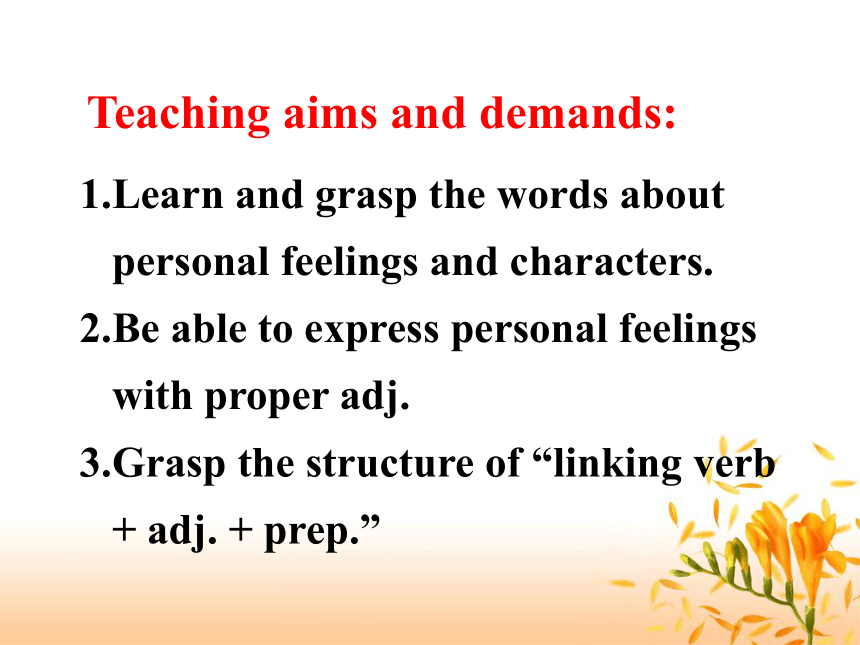 Teaching aims and demands:

1.Learn and grasp the words about personal feelings and characters.

2.Be able to express personal feelings with proper adj.

3.Grasp the structure of “linking verb + adj. + prep.”